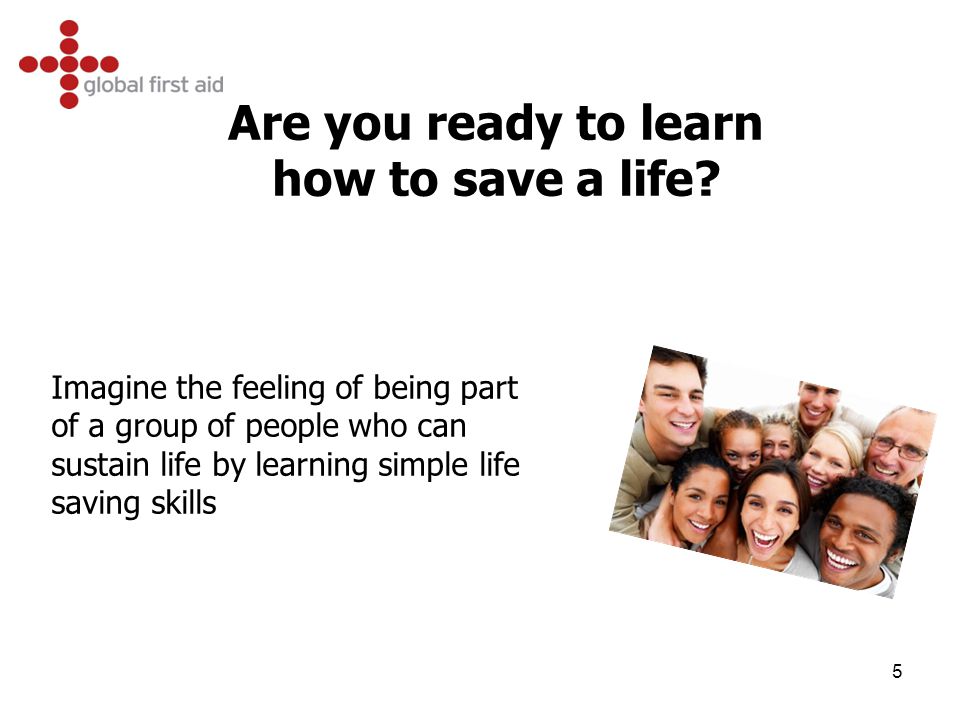 global first aid

Are you ready to learn how to save a life?

Imagine the feeling of being part of a group of people who can sustain life by learning simple life saving skills

5